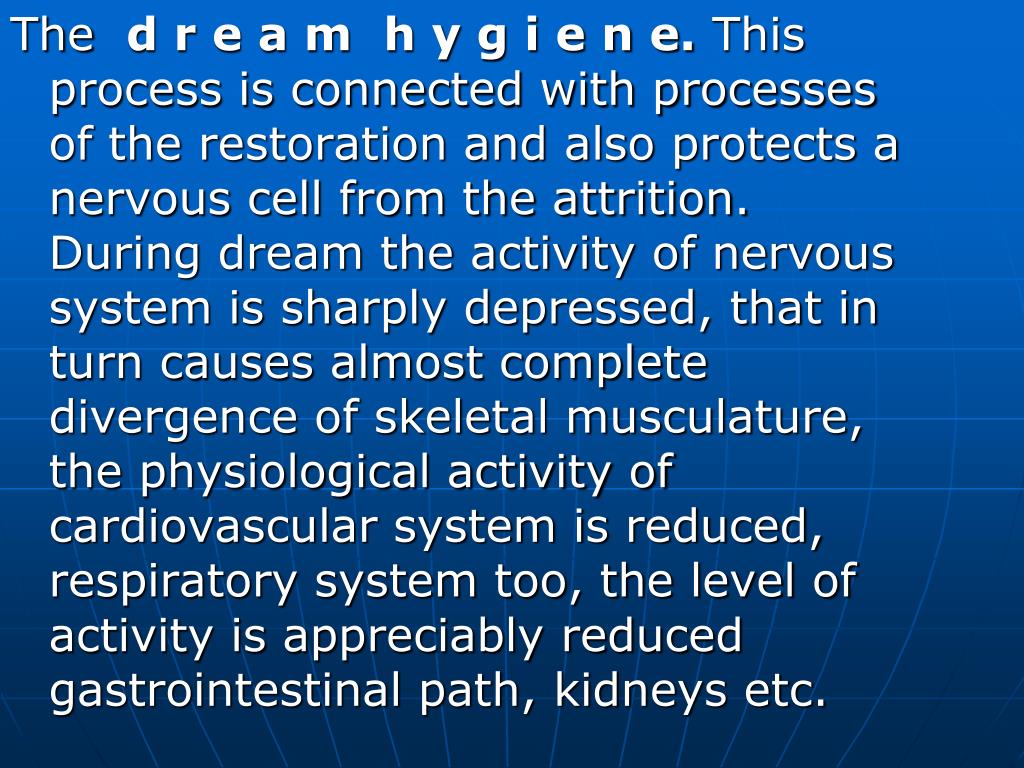 The d r e a m h y g i e n e. This process is connected with processes of the restoration and also protects a nervous cell from the attrition. During dream the activity of nervous system is sharply depressed, that in turn causes almost complete divergence of skeletal musculature, the physiological activity of cardiovascular system is reduced, respiratory system too, the level of activity is appreciably reduced gastrointestinal path, kidneys etc.